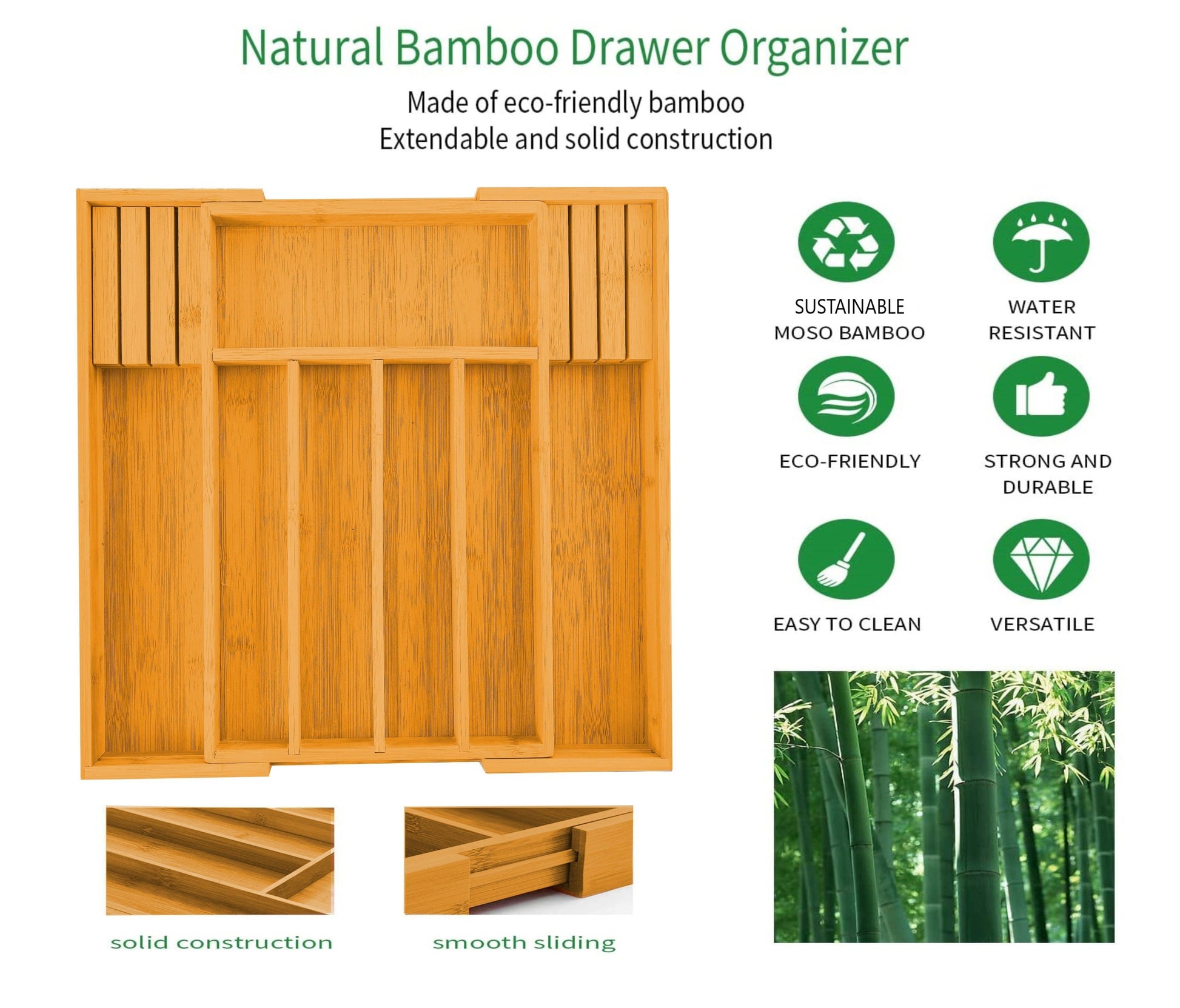 Natural Bamboo Drawer Organizer

Made of eco-friendly bamboo
Extendable and solid construction

SUSTAINABLE MOSO BAMBOO

WATER RESISTANT

ECO-FRIENDLY

STRONG AND DURABLE

EASY TO CLEAN

VERSATILE

solid construction

smooth sliding